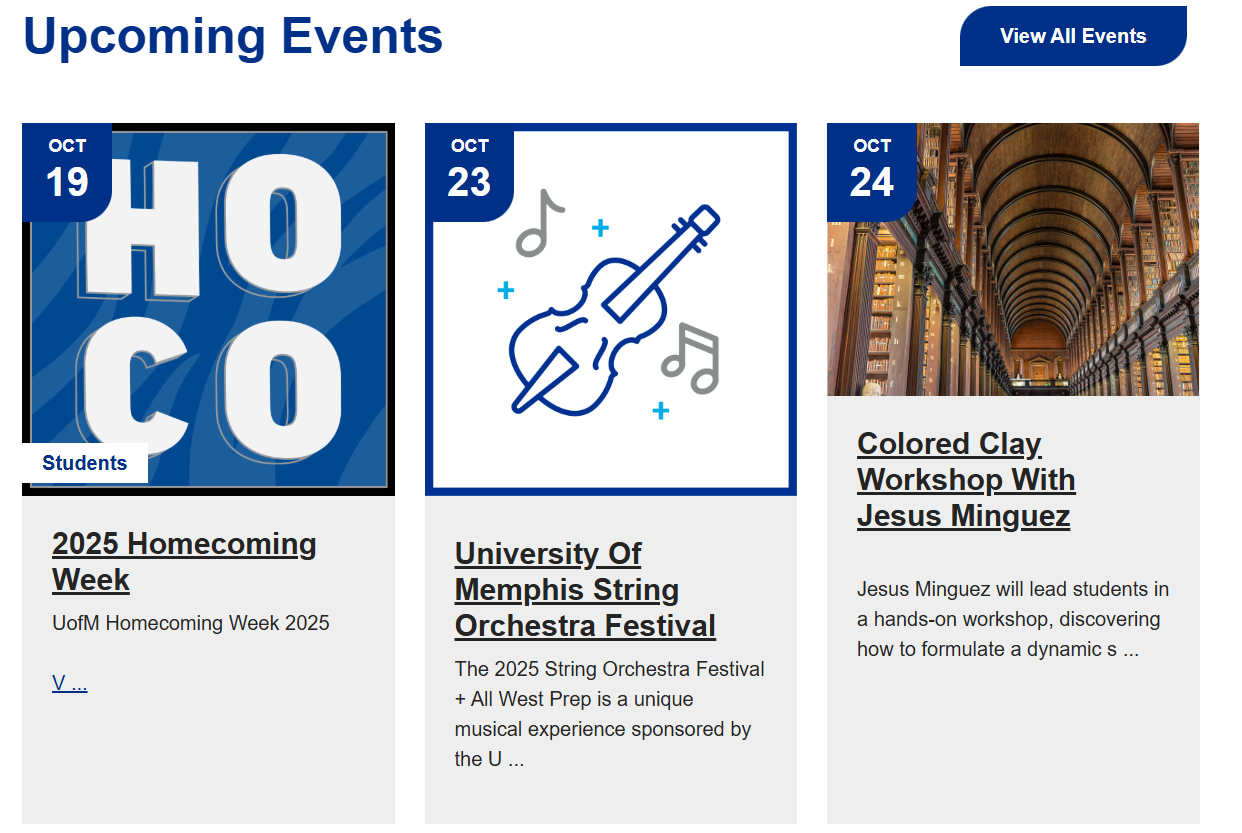 Upcoming Events

View All Events

OCT
19

HO
CO

Students

2025 Homecoming Week

UofM Homecoming Week 2025

V ...

OCT
23

University Of Memphis String Orchestra Festival

The 2025 String Orchestra Festival + All West Prep is a unique musical experience sponsored by the U ...

OCT
24

Colored Clay Workshop With Jesus Minguez

Jesus Minguez will lead students in a hands-on workshop, discovering how to formulate a dynamic s ...